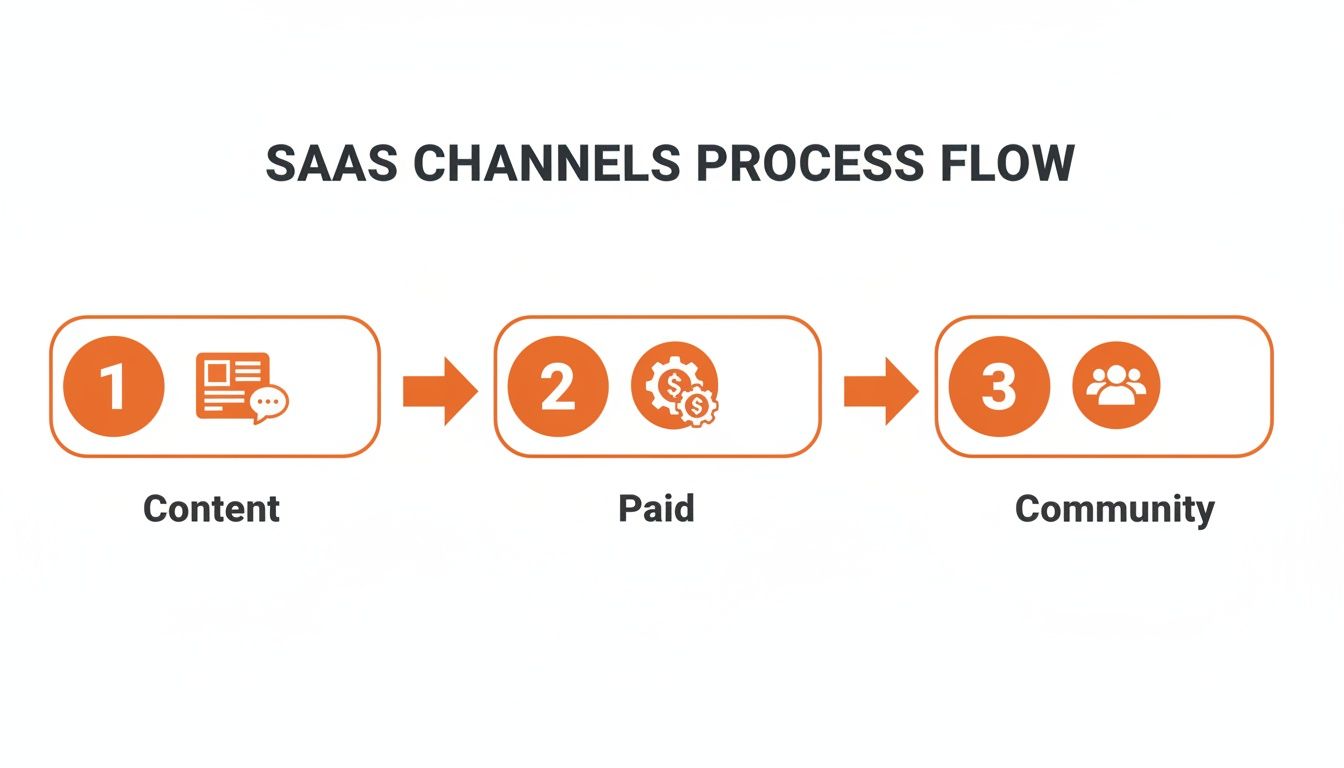 SAAS CHANNELS PROCESS FLOW

1

Content

2

Paid

3

Community